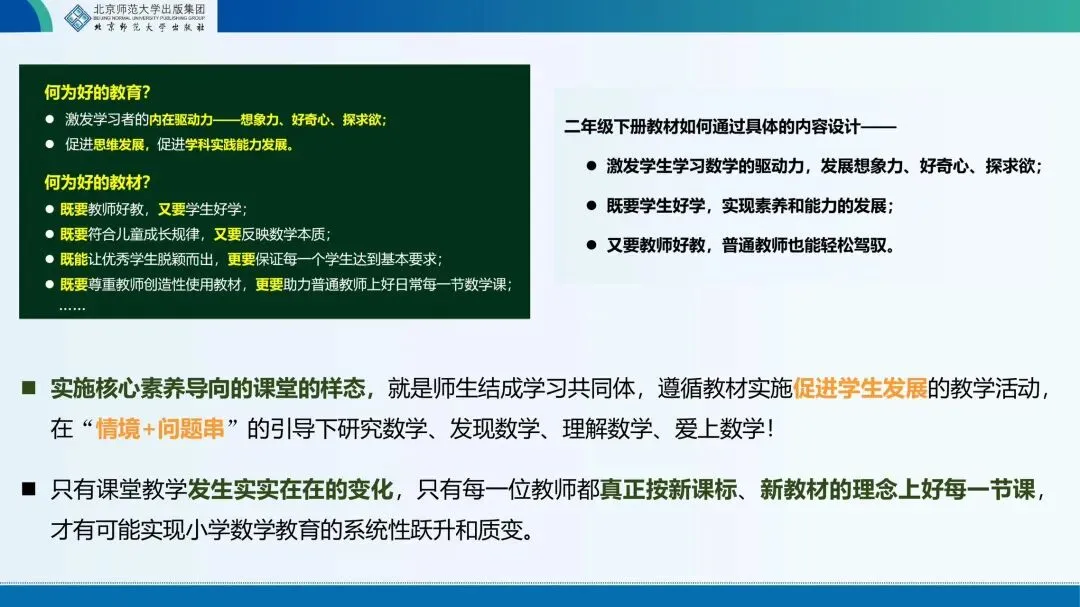 北京师范大学出版集团
BEIJING NORMAL UNIVERSITY PUBLISHING GROUP
北京师范大学出版社

何为好的教育？
● 激发学习者的内在驱动力——想象力、好奇心、探求欲；
● 促进思维发展，促进学科实践能力发展。

何为好的教材？
● 既要教师好教，又要学生好学；
● 既要符合儿童成长规律，又要反映数学本质；
● 既能让优秀学生脱颖而出，更要保证每一个学生达到基本要求；
● 既要尊重教师创造性使用教材，更要助力普通教师上好日常每一节数学课；
……

二年级下册教材如何通过具体的内容设计——
● 激发学生学习数学的驱动力，发展想象力、好奇心、探求欲；
● 既要学生好学，实现素养和能力的发展；
● 又要教师好教，普通教师也能轻松驾驭。

■ 实施核心素养导向的课堂的样态，就是师生结成学习共同体，遵循教材实施促进学生发展的教学活动，在“情境+问题串”的引导下研究数学、发现数学、理解数学、爱上数学！

■ 只有课堂教学发生实实在在的变化，只有每一位教师都真正按新课标、新教材的理念上好每一节课，才有可能实现小学数学教育的系统性跃升和质变。